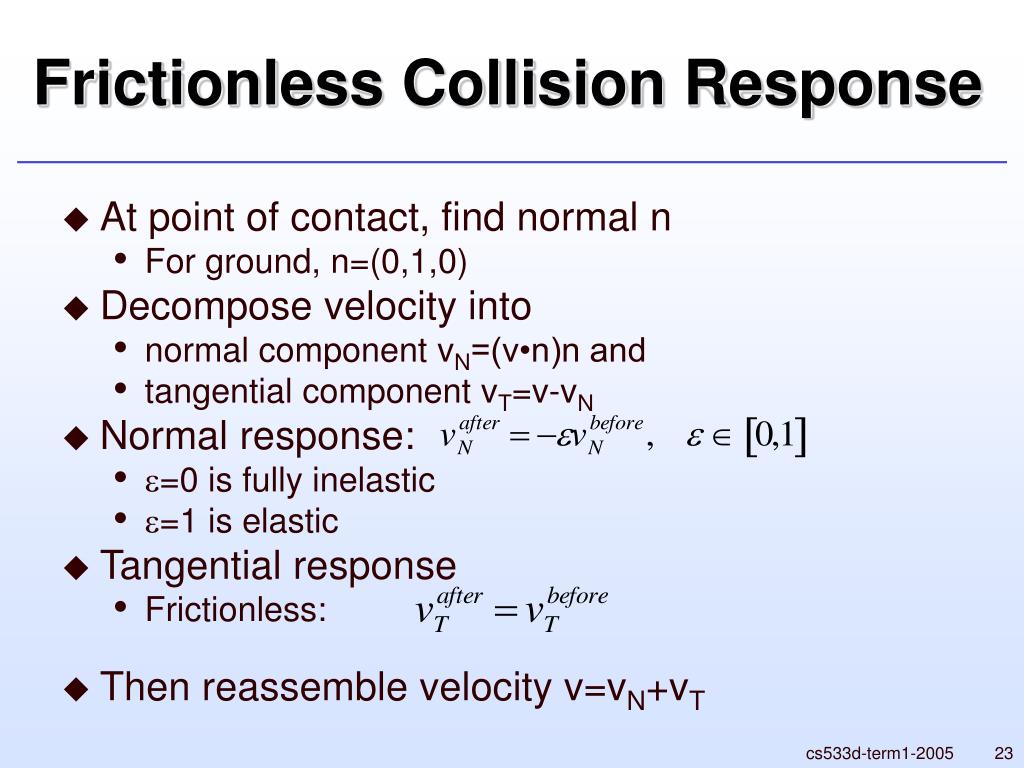 Frictionless Collision Response

◆ At point of contact, find normal n
• For ground, n=(0,1,0)
◆ Decompose velocity into
• normal component $v_N$=(v•n)n and
• tangential component $v_T$=v-$v_N$
◆ Normal response: $v_N^{after} = -\varepsilon v_N^{before}, \quad \varepsilon \in [0,1]$
• $\varepsilon$=0 is fully inelastic
• $\varepsilon$=1 is elastic
◆ Tangential response
• Frictionless: $v_T^{after} = v_T^{before}$
◆ Then reassemble velocity v=$v_N$+$v_T$

cs533d-term1-2005 23